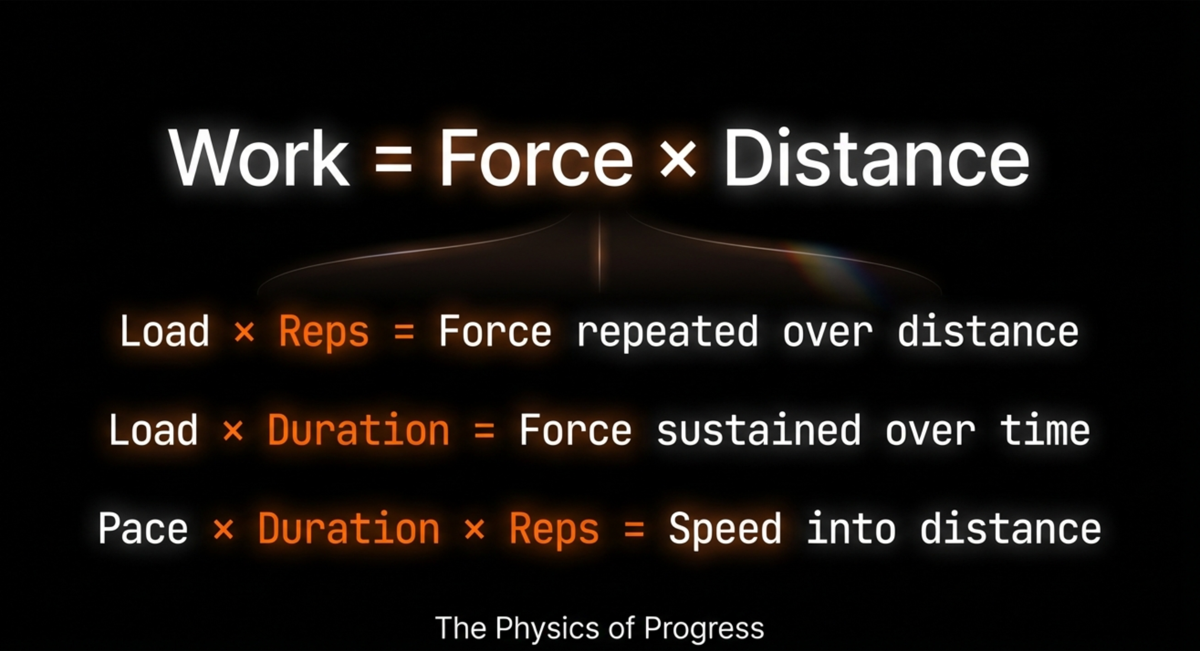 Work = Force × Distance

Load × Reps = Force repeated over distance

Load × Duration = Force sustained over time

Pace × Duration × Reps = Speed into distance

The Physics of Progress